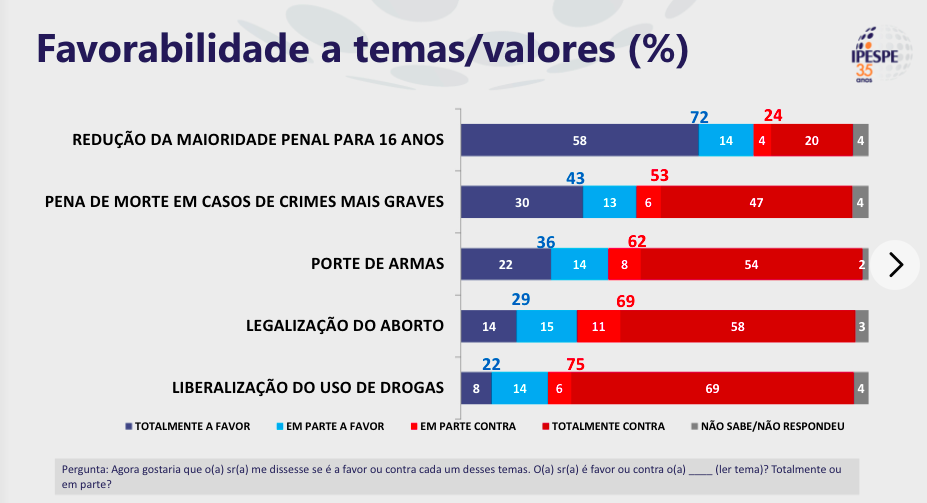 Favorabilidade a temas/valores (%)

IPESPE 35 anos

REDUÇÃO DA MAIORIDADE PENAL PARA 16 ANOS
72 24
58 14 4 20 4

PENA DE MORTE EM CASOS DE CRIMES MAIS GRAVES
43 53
30 13 6 47 4

PORTE DE ARMAS
36 62
22 14 8 54 2

LEGALIZAÇÃO DO ABORTO
29 69
14 15 11 58 3

LIBERALIZAÇÃO DO USO DE DROGAS
22 75
8 14 6 69 4

TOTALMENTE A FAVOR  EM PARTE A FAVOR  EM PARTE CONTRA  TOTALMENTE CONTRA  NÃO SABE/NÃO RESPONDEU

Pergunta: Agora gostaria que o(a) sr(a) me dissesse se é a favor ou contra cada um desses temas. O(a) sr(a) é favor ou contra o(a) _____ (ler tema)? Totalmente ou em parte?